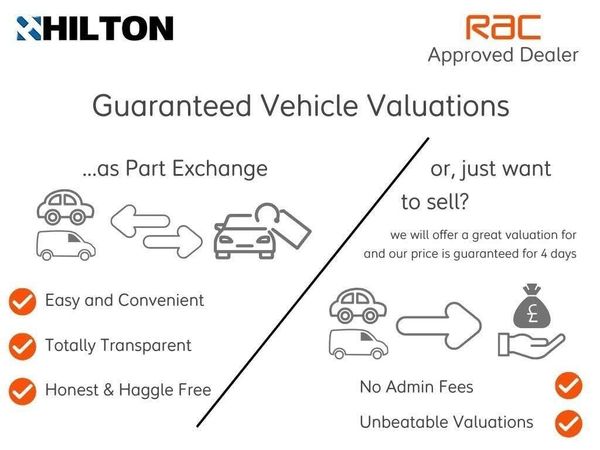 HILTON

RAC
Approved Dealer

Guaranteed Vehicle Valuations

...as Part Exchange

Easy and Convenient

Totally Transparent

Honest & Haggle Free

or, just want to sell?

we will offer a great valuation for and our price is guaranteed for 4 days

£

No Admin Fees

Unbeatable Valuations